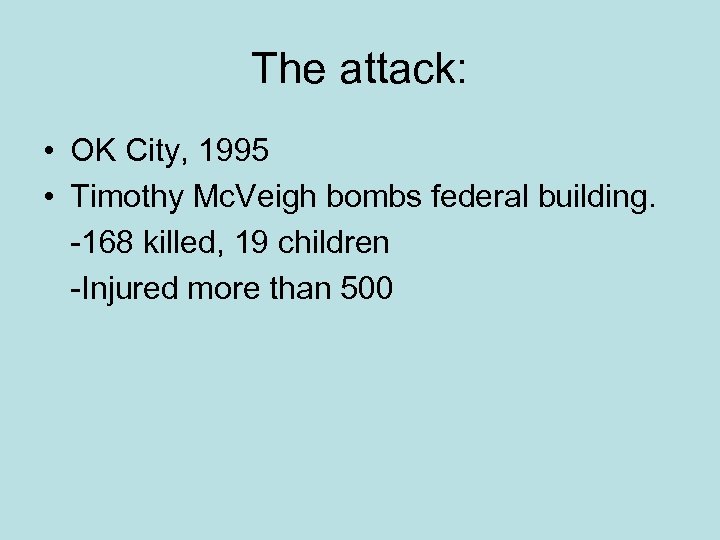 The attack:

• OK City, 1995
• Timothy McVeigh bombs federal building.
-168 killed, 19 children
-Injured more than 500